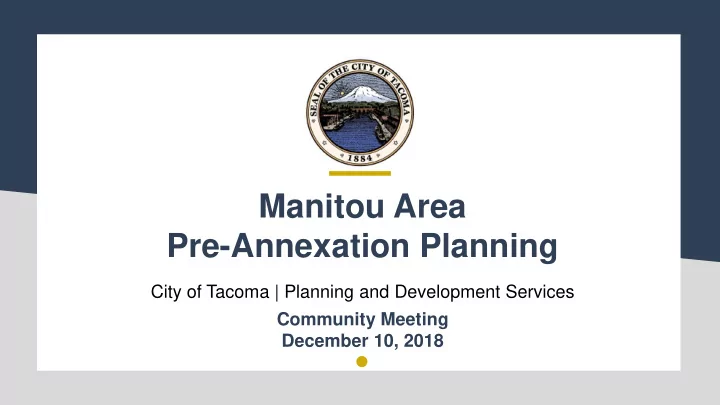 SEAL OF THE CITY OF TACOMA
1884

Manitou Area
Pre-Annexation Planning

City of Tacoma | Planning and Development Services

Community Meeting
December 10, 2018